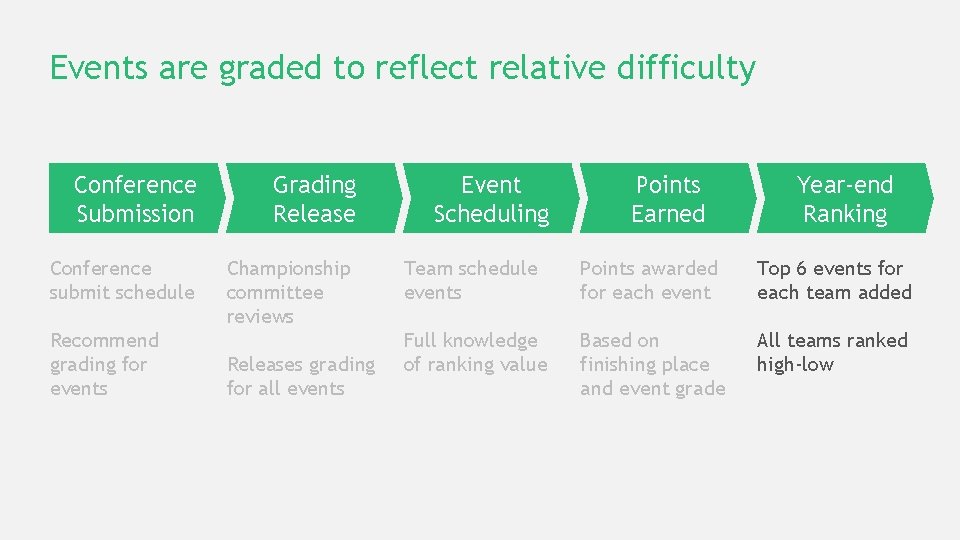 Events are graded to reflect relative difficulty

Conference Submission

Conference submit schedule

Recommend grading for events

Grading Release

Championship committee reviews

Releases grading for all events

Event Scheduling

Team schedule events

Full knowledge of ranking value

Points Earned

Points awarded for each event

Based on finishing place and event grade

Year-end Ranking

Top 6 events for each team added

All teams ranked high-low